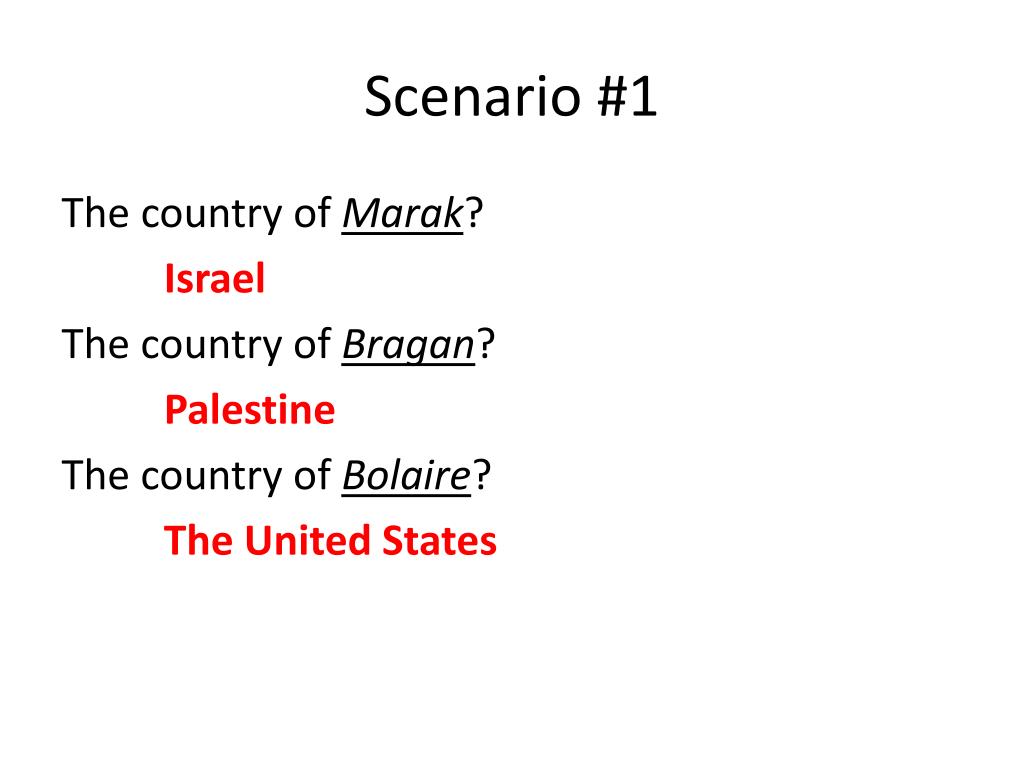 Scenario #1

The country of Marak?

Israel

The country of Bragan?

Palestine

The country of Bolaire?

The United States